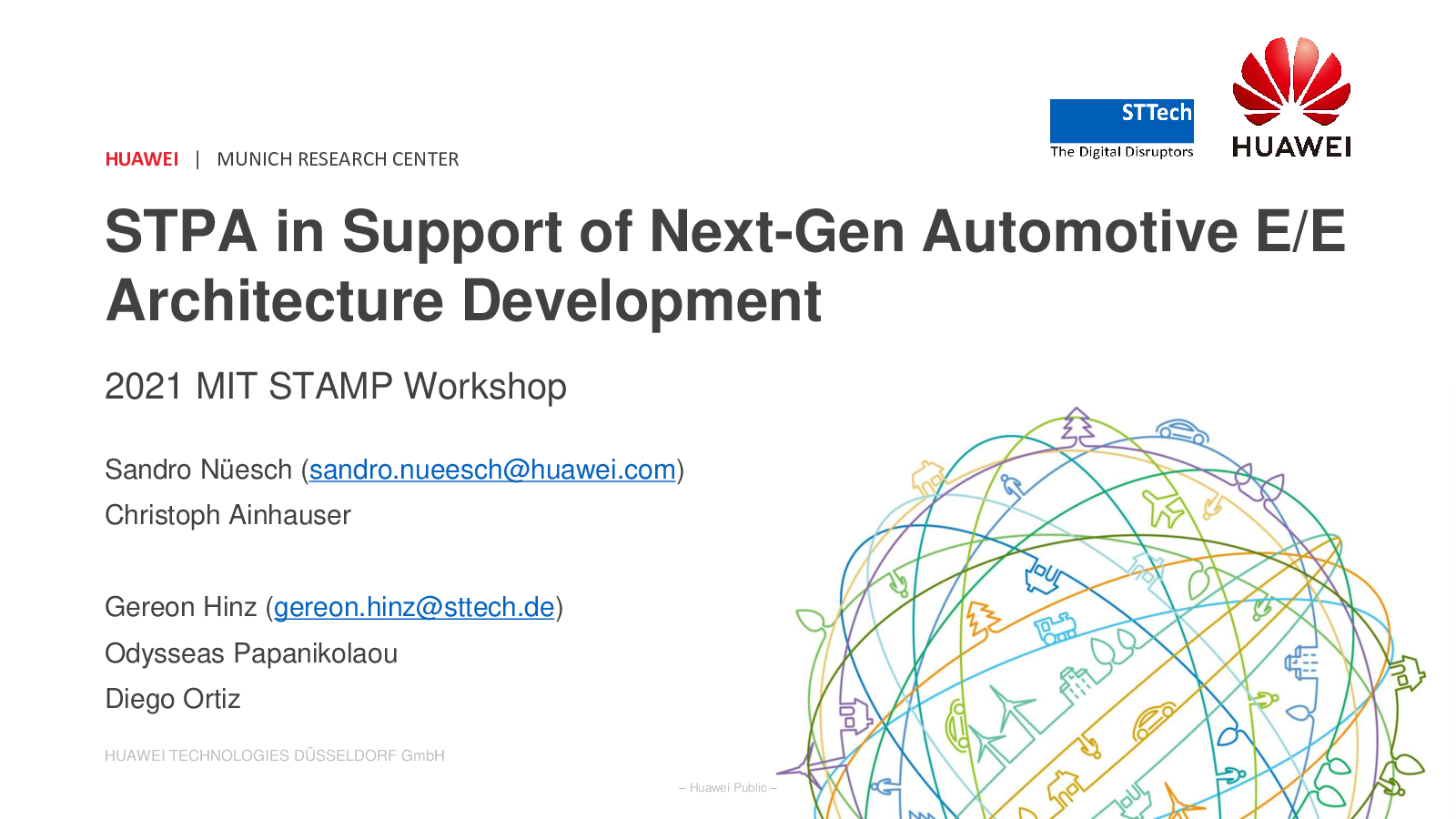 STTech
The Digital Disruptors

HUAWEI

HUAWEI | MUNICH RESEARCH CENTER

STPA in Support of Next-Gen Automotive E/E Architecture Development

2021 MIT STAMP Workshop

Sandro Nüesch (sandro.nueesch@huawei.com)

Christoph Ainhauser

Gereon Hinz (gereon.hinz@sttech.de)

Odysseas Papanikolaou

Diego Ortiz

HUAWEI TECHNOLOGIES DÜSSELDORF GmbH

– Huawei Public –